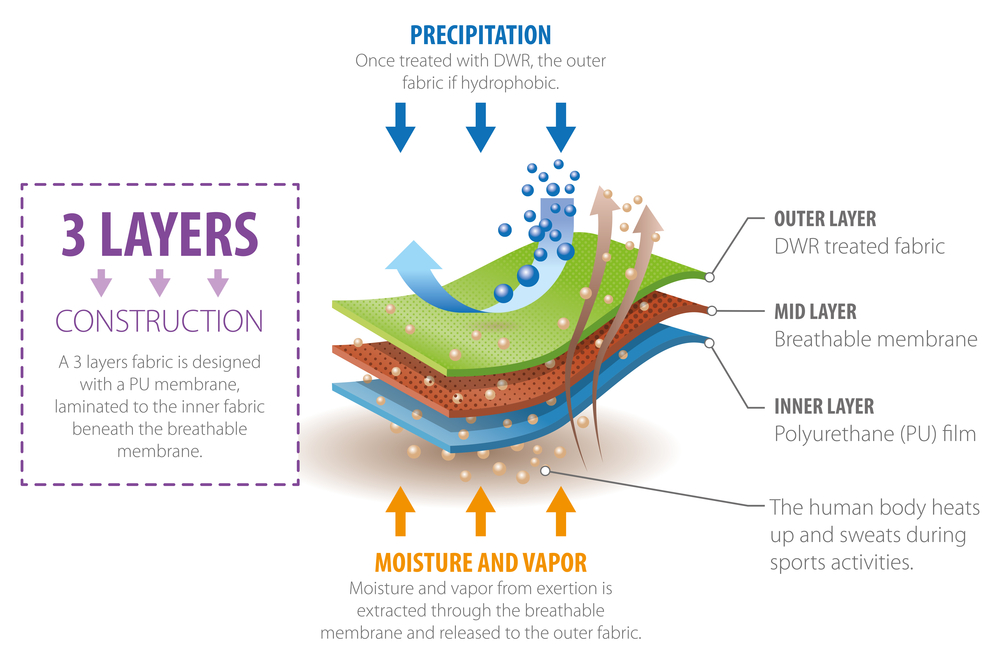 PRECIPITATION
Once treated with DWR, the outer fabric if hydrophobic.

3 LAYERS
CONSTRUCTION
A 3 layers fabric is designed with a PU membrane, laminated to the inner fabric beneath the breathable membrane.

OUTER LAYER
DWR treated fabric

MID LAYER
Breathable membrane

INNER LAYER
Polyurethane (PU) film

The human body heats up and sweats during sports activities.

MOISTURE AND VAPOR
Moisture and vapor from exertion is extracted through the breathable membrane and released to the outer fabric.